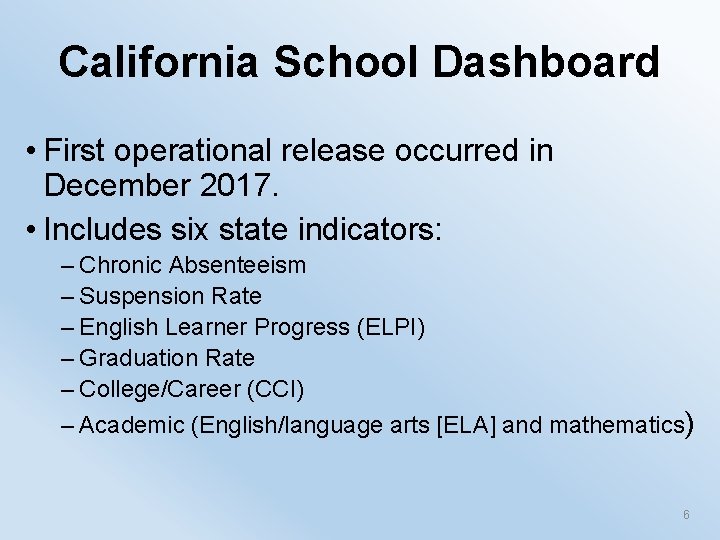 California School Dashboard

• First operational release occurred in December 2017.

• Includes six state indicators:
– Chronic Absenteeism
– Suspension Rate
– English Learner Progress (ELPI)
– Graduation Rate
– College/Career (CCI)
– Academic (English/language arts [ELA] and mathematics)

6